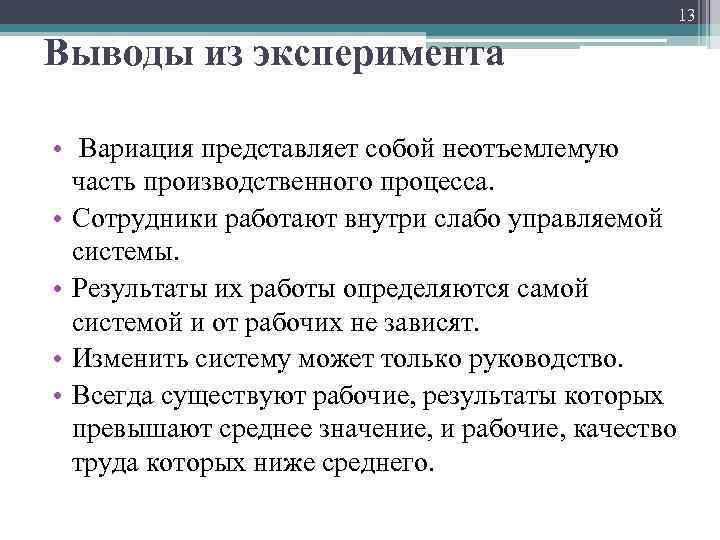 13

Выводы из эксперимента

• Вариация представляет собой неотъемлемую часть производственного процесса.
• Сотрудники работают внутри слабо управляемой системы.
• Результаты их работы определяются самой системой и от рабочих не зависят.
• Изменить систему может только руководство.
• Всегда существуют рабочие, результаты которых превышают среднее значение, и рабочие, качество труда которых ниже среднего.